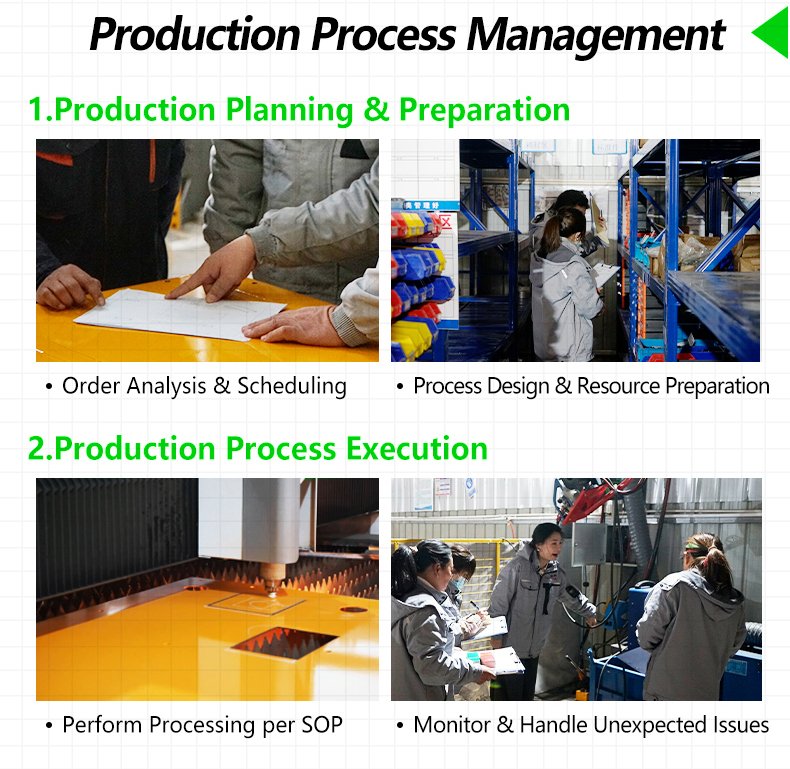 Production Process Management

1.Production Planning & Preparation

• Order Analysis & Scheduling

• Process Design & Resource Preparation

2.Production Process Execution

• Perform Processing per SOP

• Monitor & Handle Unexpected Issues